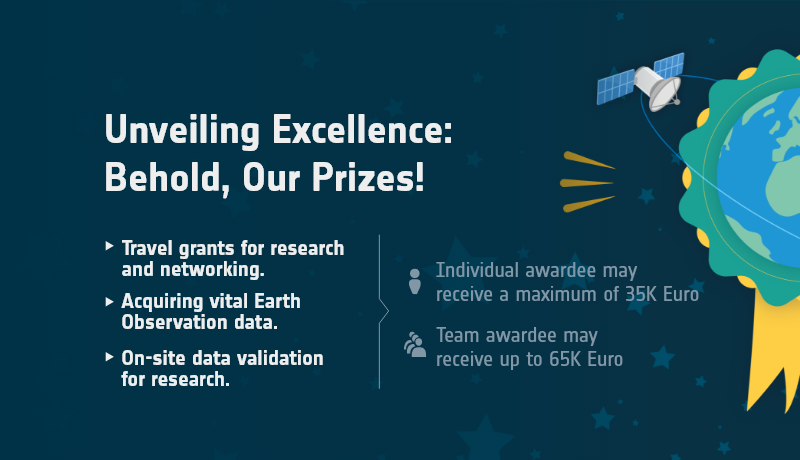 Unveiling Excellence: Behold, Our Prizes!

▸ Travel grants for research and networking.

▸ Acquiring vital Earth Observation data.

▸ On-site data validation for research.

Individual awardee may receive a maximum of 35K Euro

Team awardee may receive up to 65K Euro